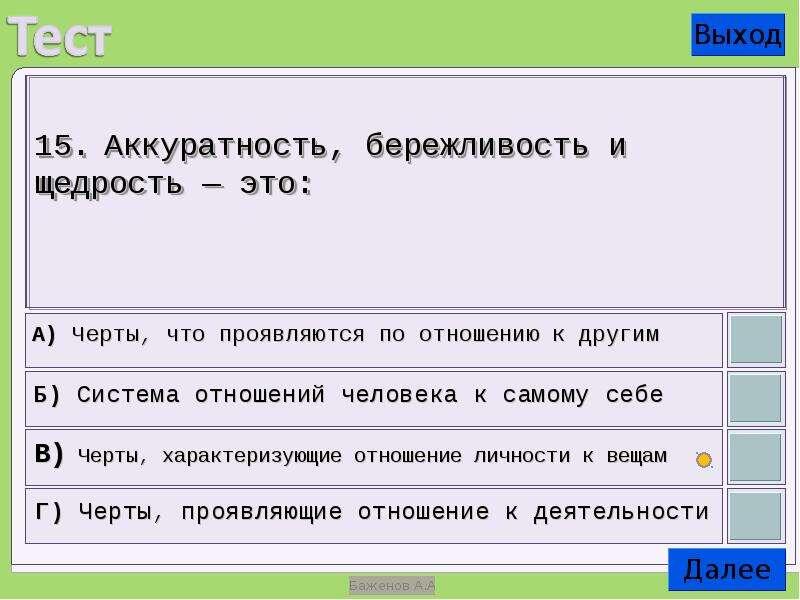 Тест

Выход

15. Аккуратность, бережливость и щедрость — это:

А) Черты, что проявляются по отношению к другим

Б) Система отношений человека к самому себе

В) Черты, характеризующие отношение личности к вещам

Г) Черты, проявляющие отношение к деятельности

Далее

Баженов А.А